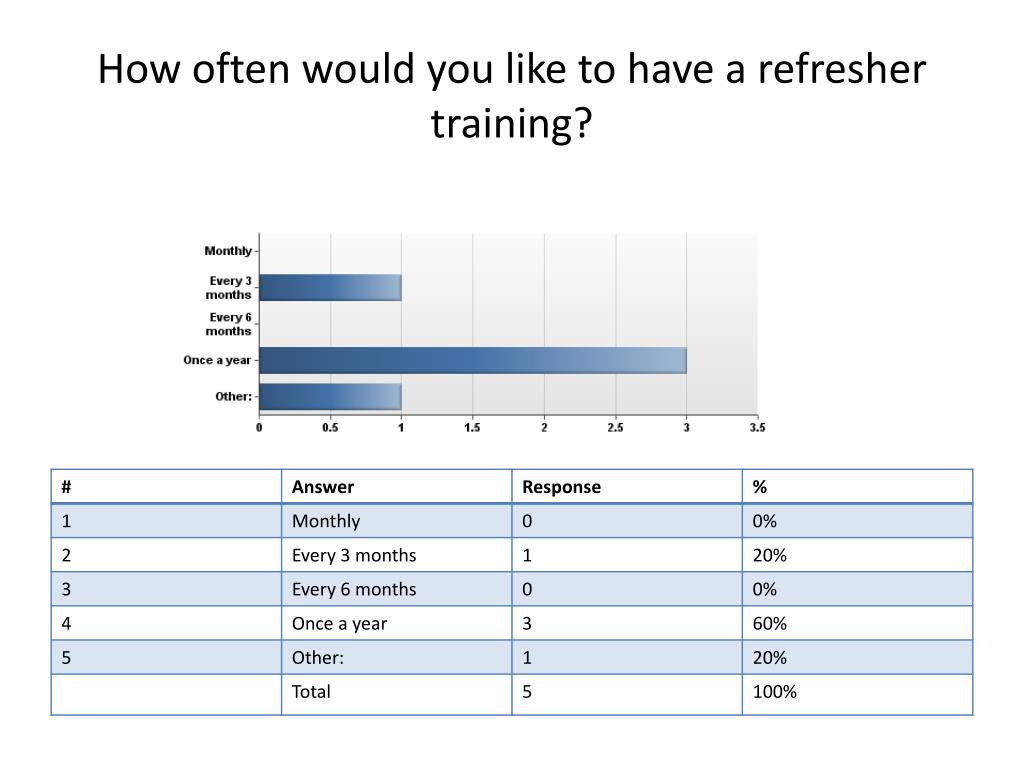 How often would you like to have a refresher training?

Monthly
Every 3 months
Every 6 months
Once a year
Other:

0 0.5 1 1.5 2 2.5 3 3.5

| # | Answer | Response | % |
|---|---|---|---|
| 1 | Monthly | 0 | 0% |
| 2 | Every 3 months | 1 | 20% |
| 3 | Every 6 months | 0 | 0% |
| 4 | Once a year | 3 | 60% |
| 5 | Other: | 1 | 20% |
| | Total | 5 | 100% |